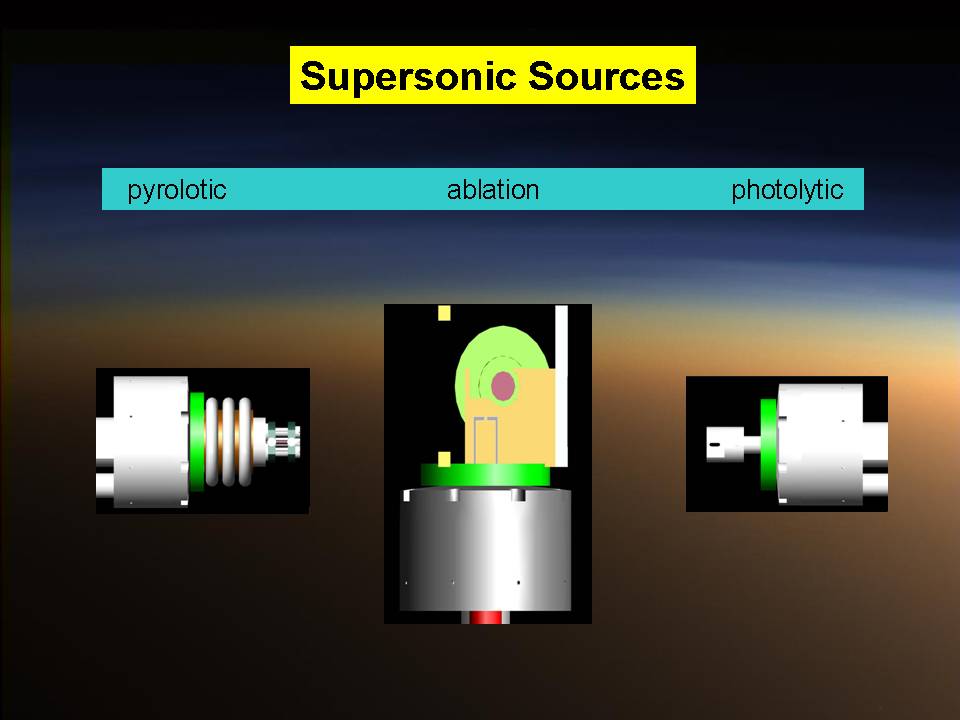 Supersonic Sources

pyrolotic

ablation

photolytic